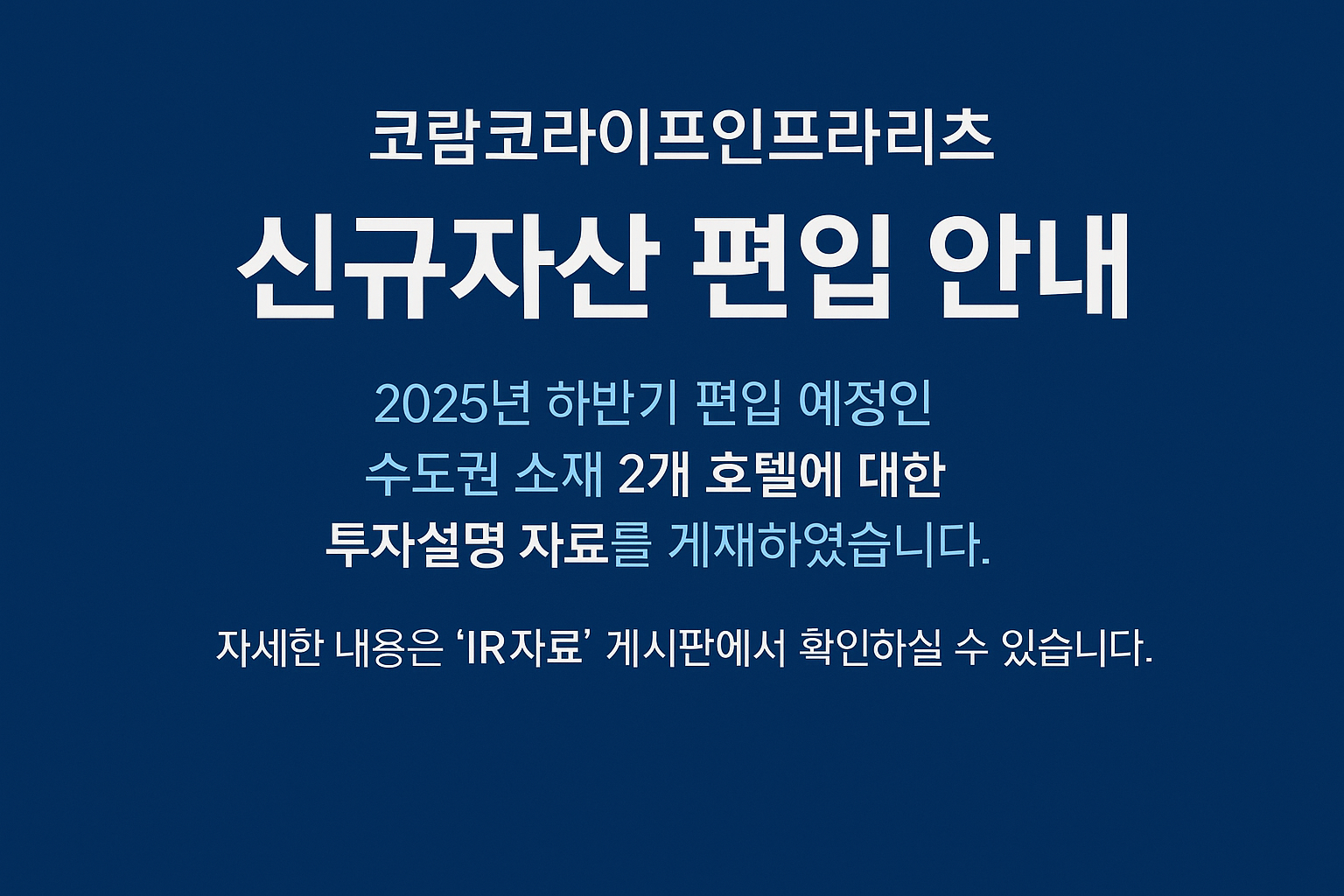 코람코라이프인프라리츠

신규자산 편입 안내

2025년 하반기 편입 예정인 수도권 소재 2개 호텔에 대한 투자설명 자료를 게재하였습니다.

자세한 내용은 ‘IR자료’ 게시판에서 확인하실 수 있습니다.